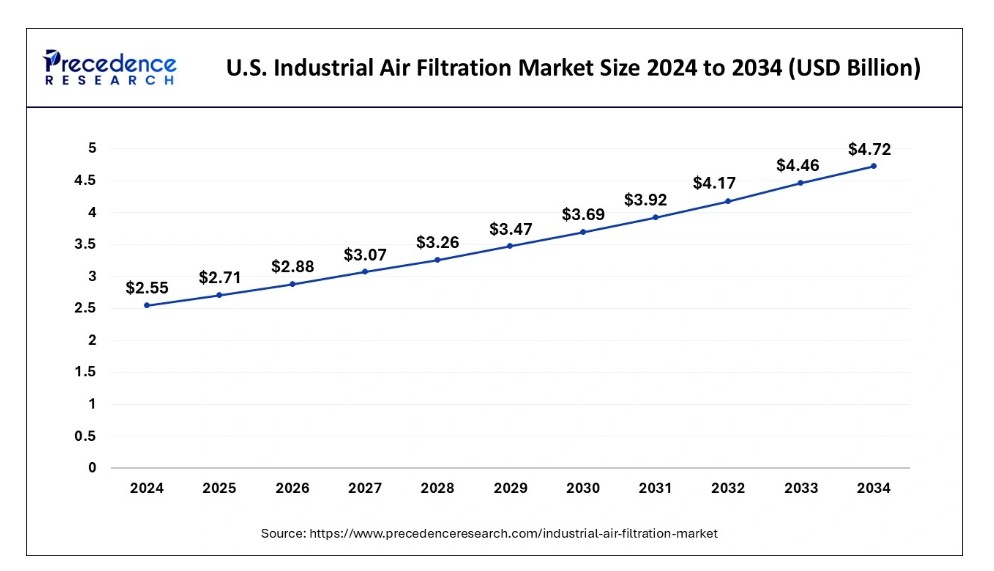 Precedence RESEARCH

U.S. Industrial Air Filtration Market Size 2024 to 2034 (USD Billion)

5
4.5
4
3.5
3
2.5
2
1.5
1
0.5
0

$2.55
$2.71
$2.88
$3.07
$3.26
$3.47
$3.69
$3.92
$4.17
$4.46
$4.72

2024
2025
2026
2027
2028
2029
2030
2031
2032
2033
2034

Source: https://www.precedenceresearch.com/industrial-air-filtration-market